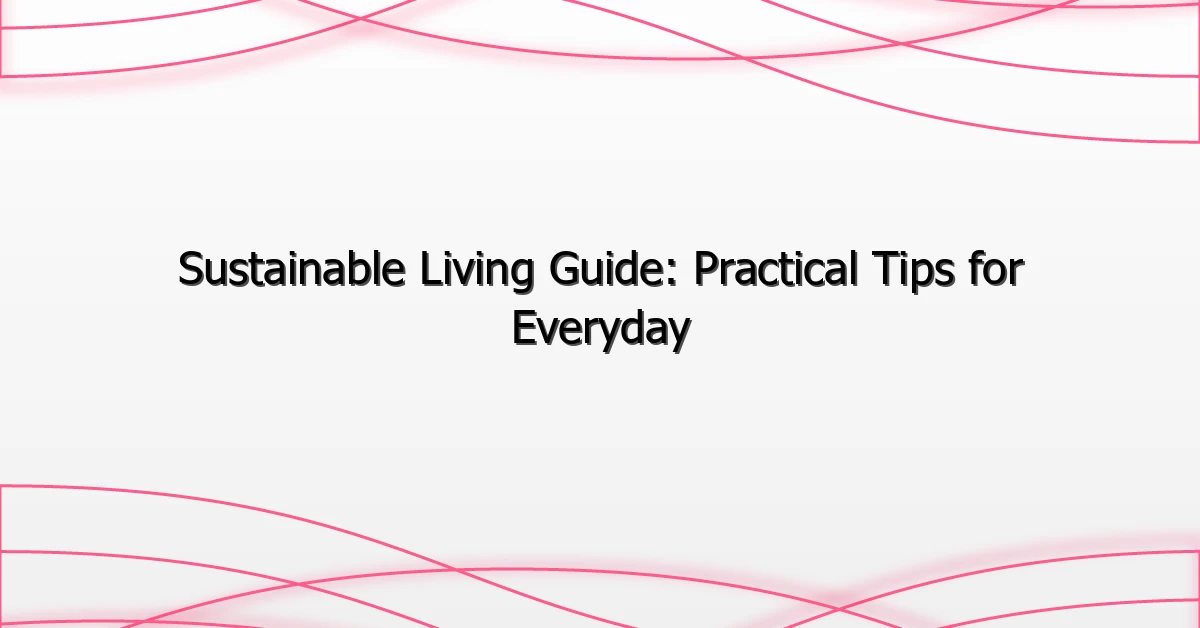 Sustainable Living Guide: Practical Tips for Everyday